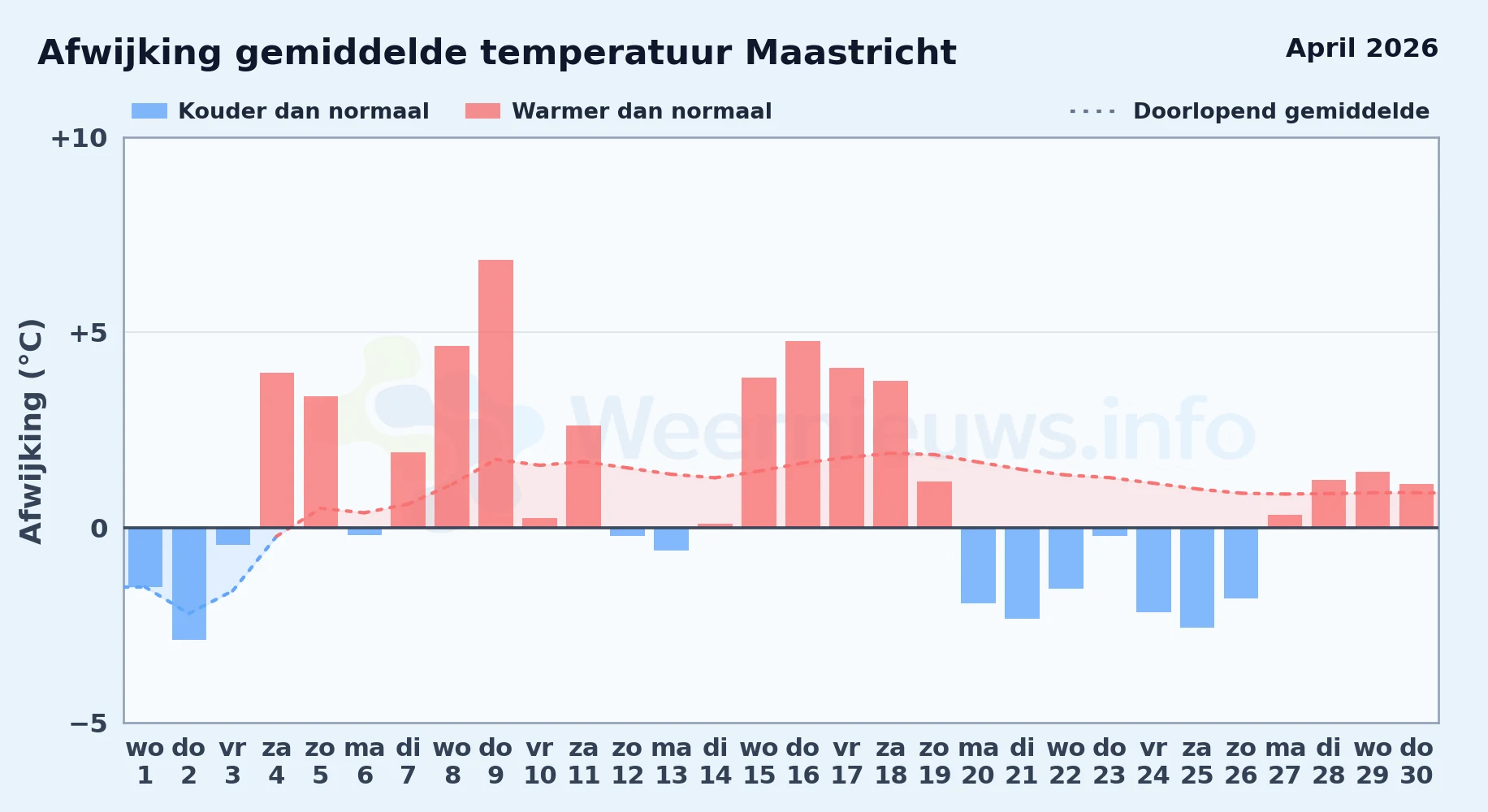 Afwijking gemiddelde temperatuur Maastricht

April 2026

Kouder dan normaal
Warmer dan normaal
Doorlopend gemiddelde

Afwijking (°C)

+10
+5
0
−5

Weernieuws.info

wo 1
do 2
vr 3
za 4
zo 5
ma 6
di 7
wo 8
do 9
vr 10
za 11
zo 12
ma 13
di 14
wo 15
do 16
vr 17
za 18
zo 19
ma 20
di 21
wo 22
do 23
vr 24
za 25
zo 26
ma 27
di 28
wo 29
do 30